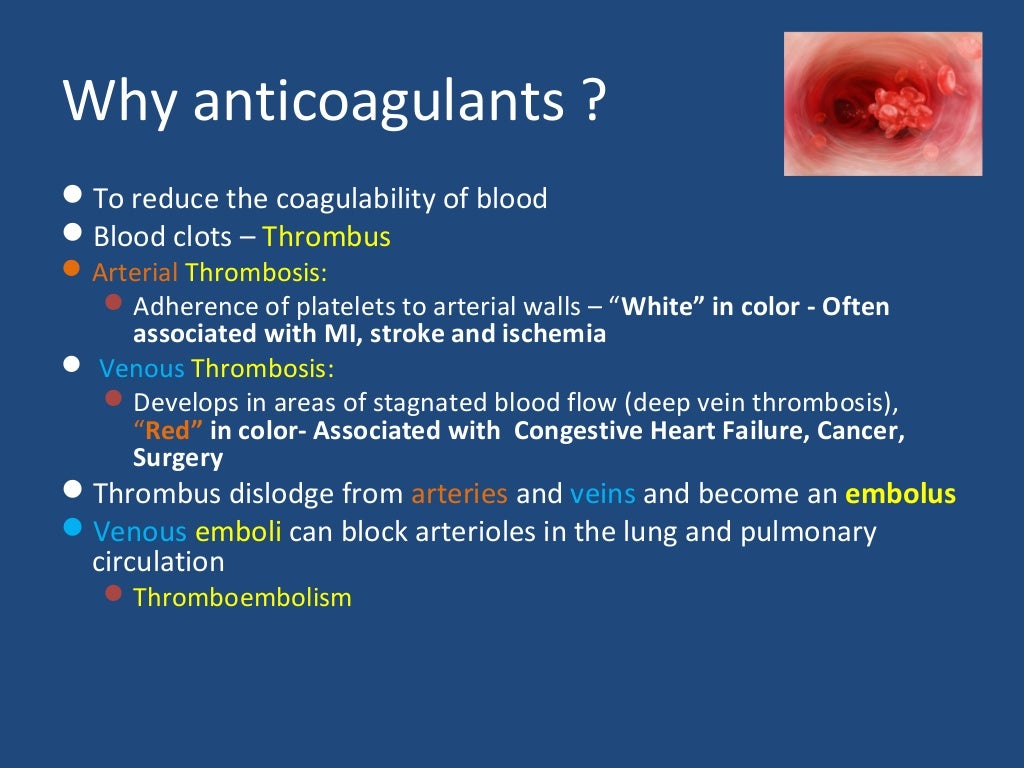 Why anticoagulants ?

- To reduce the coagulability of blood
- Blood clots – Thrombus
- Arterial Thrombosis:
  - Adherence of platelets to arterial walls – "White" in color - Often associated with MI, stroke and ischemia
- Venous Thrombosis:
  - Develops in areas of stagnated blood flow (deep vein thrombosis), "Red" in color- Associated with Congestive Heart Failure, Cancer, Surgery
- Thrombus dislodge from arteries and veins and become an embolus
- Venous emboli can block arterioles in the lung and pulmonary circulation
  - Thromboembolism